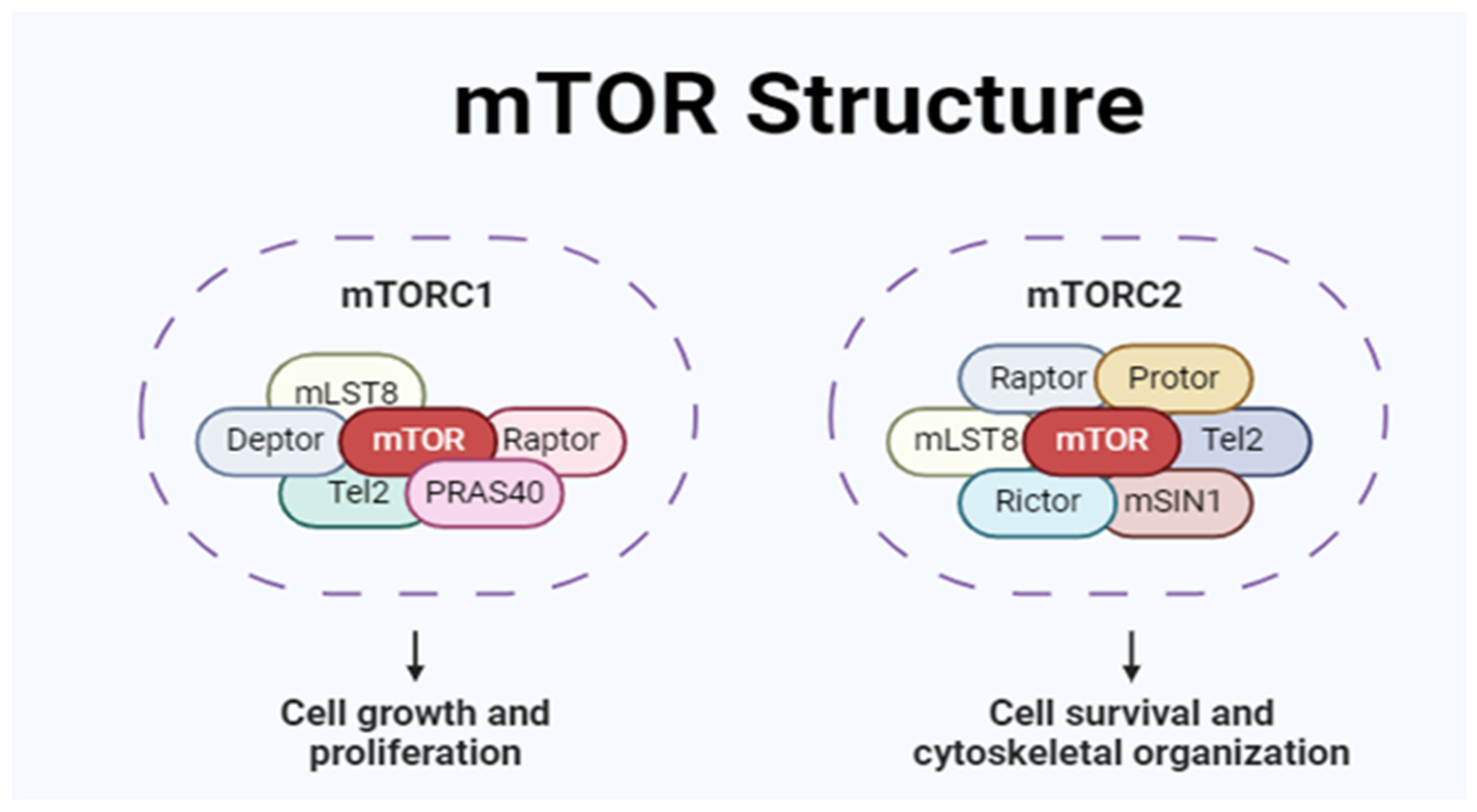 mTOR Structure

mTORC1

mLST8
Deptor
mTOR
Raptor
Tel2
PRAS40

Cell growth and proliferation

mTORC2

Raptor
Protor
mLST8
mTOR
Tel2
Rictor
mSIN1

Cell survival and cytoskeletal organization